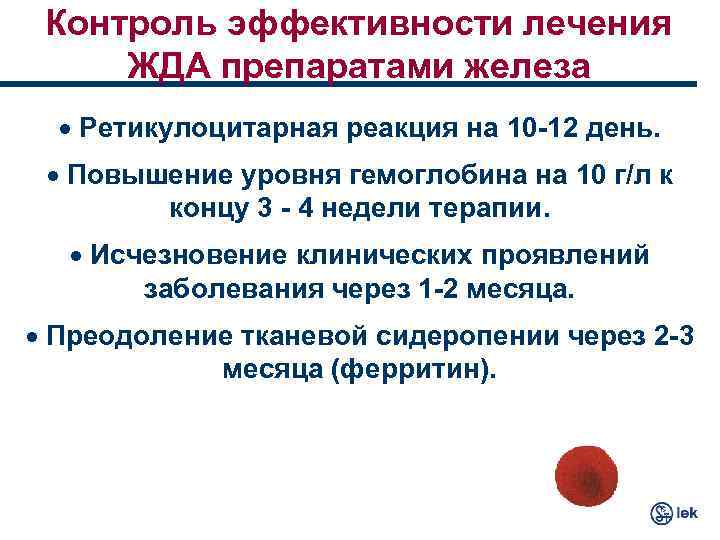 Контроль эффективности лечения ЖДА препаратами железа

• Ретикулоцитарная реакция на 10-12 день.

• Повышение уровня гемоглобина на 10 г/л к концу 3 - 4 недели терапии.

• Исчезновение клинических проявлений заболевания через 1-2 месяца.

• Преодоление тканевой сидеропении через 2-3 месяца (ферритин).

lek